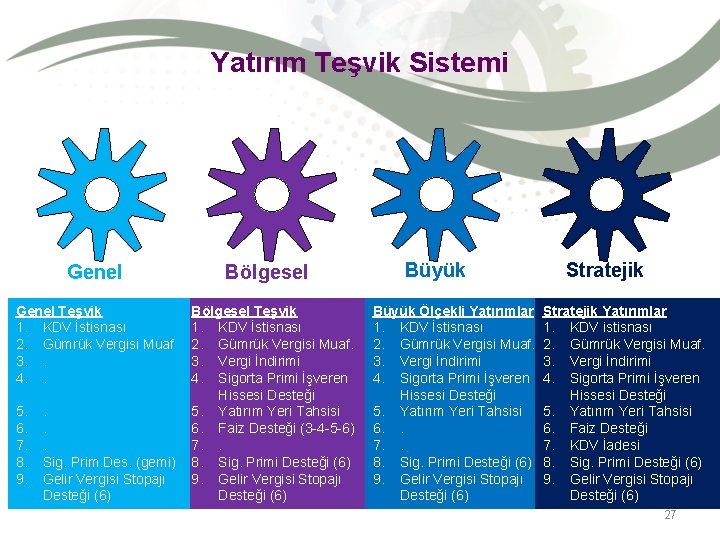 Yatırım Teşvik Sistemi

Genel

Bölgesel

Büyük

Stratejik

Genel Teşvik
1. KDV İstisnası
2. Gümrük Vergisi Muaf
3. .
4. .

5. .
6. .
7. .
8. Sig. Prim.Des. (gemi)
9. Gelir Vergisi Stopajı Desteği (6)

Bölgesel Teşvik
1. KDV İstisnası
2. Gümrük Vergisi Muaf.
3. Vergi İndirimi
4. Sigorta Primi İşveren Hissesi Desteği
5. Yatırım Yeri Tahsisi
6. Faiz Desteği (3-4-5-6)
7. .
8. Sig. Primi Desteği (6)
9. Gelir Vergisi Stopajı Desteği (6)

Büyük Ölçekli Yatırımlar
1. KDV İstisnası
2. Gümrük Vergisi Muaf.
3. Vergi İndirimi
4. Sigorta Primi İşveren Hissesi Desteği
5. Yatırım Yeri Tahsisi
6. .
7. .
8. Sig. Primi Desteği (6)
9. Gelir Vergisi Stopajı Desteği (6)

Stratejik Yatırımlar
1. KDV istisnası
2. Gümrük Vergisi Muaf.
3. Vergi İndirimi
4. Sigorta Primi İşveren Hissesi Desteği
5. Yatırım Yeri Tahsisi
6. Faiz Desteği
7. KDV İadesi
8. Sig. Primi Desteği (6)
9. Gelir Vergisi Stopajı Desteği (6)

27